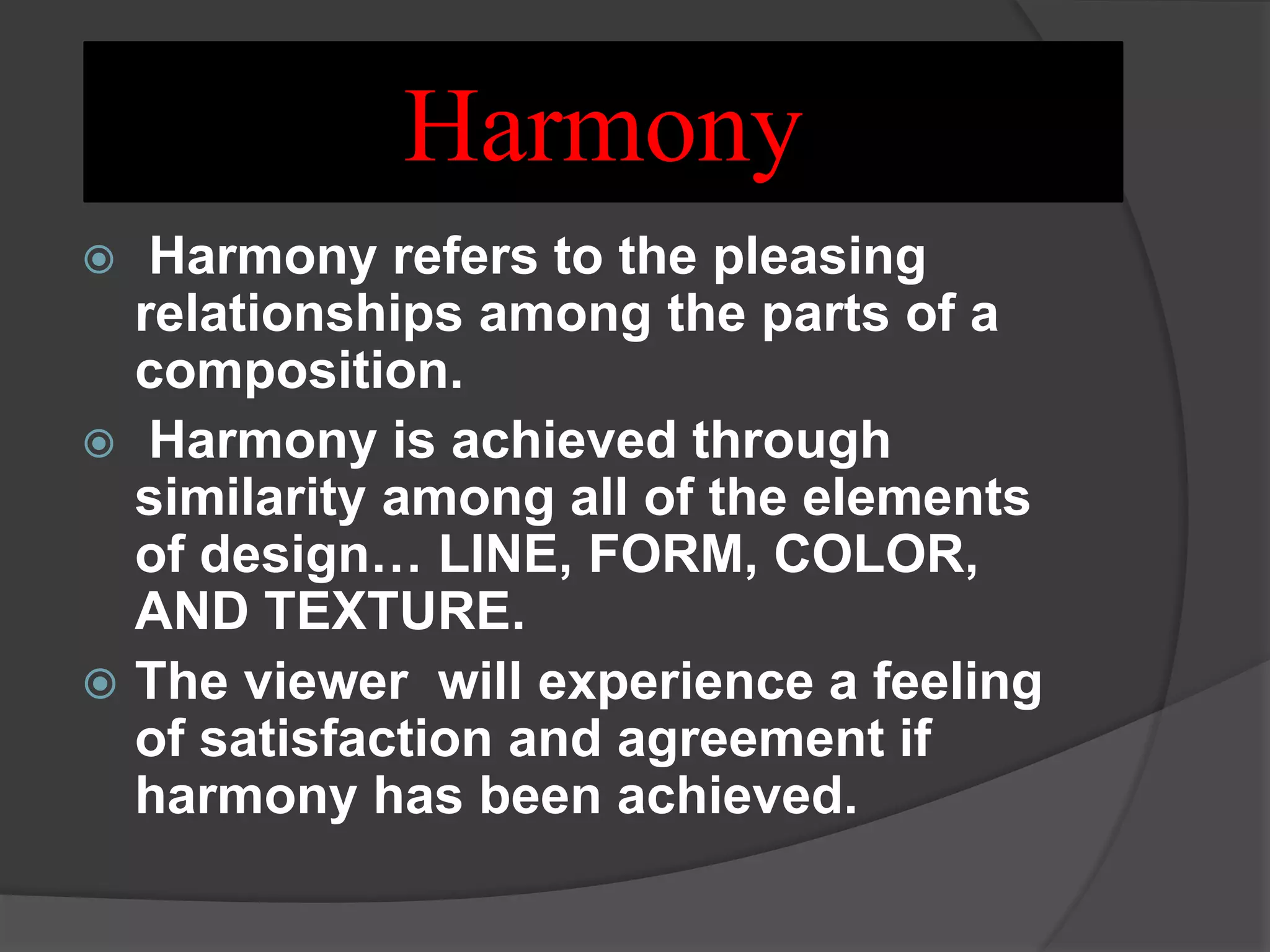 Harmony

Harmony refers to the pleasing relationships among the parts of a composition.

Harmony is achieved through similarity among all of the elements of design… LINE, FORM, COLOR, AND TEXTURE.

The viewer will experience a feeling of satisfaction and agreement if harmony has been achieved.